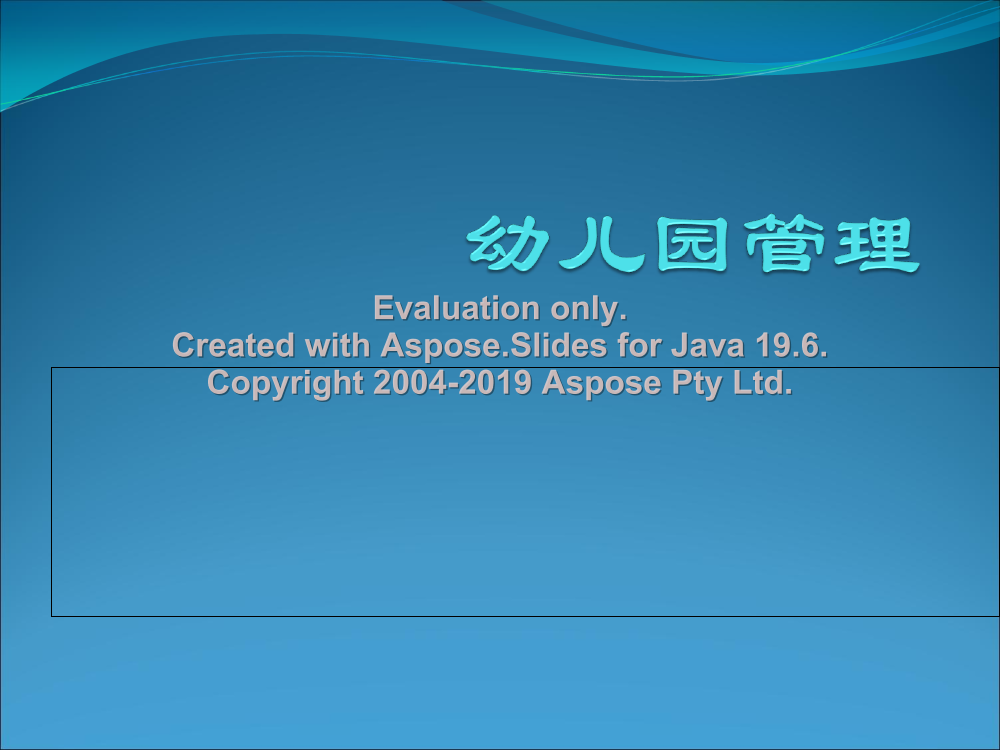 幼儿园管理

Evaluation only.
Created with Aspose.Slides for Java 19.6.
Copyright 2004-2019 Aspose Pty Ltd.